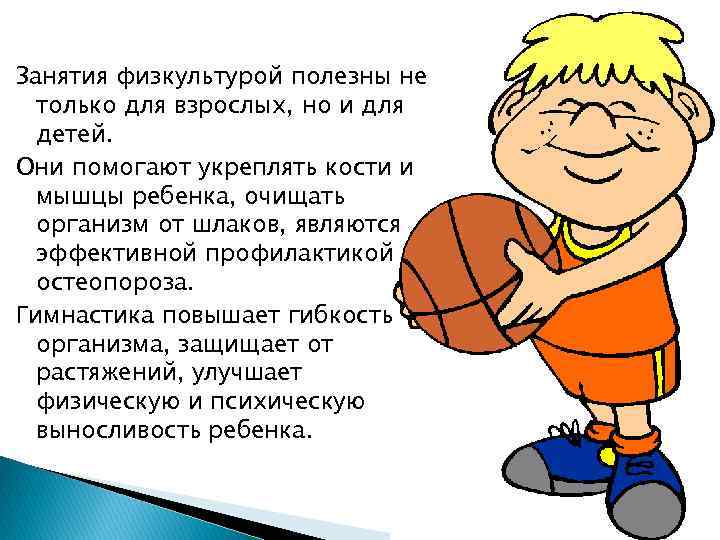 Занятия физкультурой полезны не только для взрослых, но и для детей.

Они помогают укреплять кости и мышцы ребенка, очищать организм от шлаков, являются эффективной профилактикой остеопороза.

Гимнастика повышает гибкость организма, защищает от растяжений, улучшает физическую и психическую выносливость ребенка.